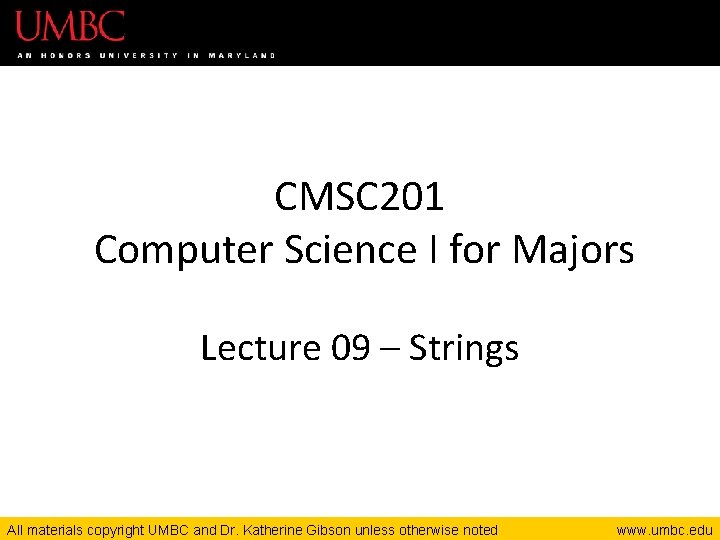 UMBC
AN HONORS UNIVERSITY IN MARYLAND

CMSC201
Computer Science I for Majors

Lecture 09 – Strings

All materials copyright UMBC and Dr. Katherine Gibson unless otherwise noted

www.umbc.edu